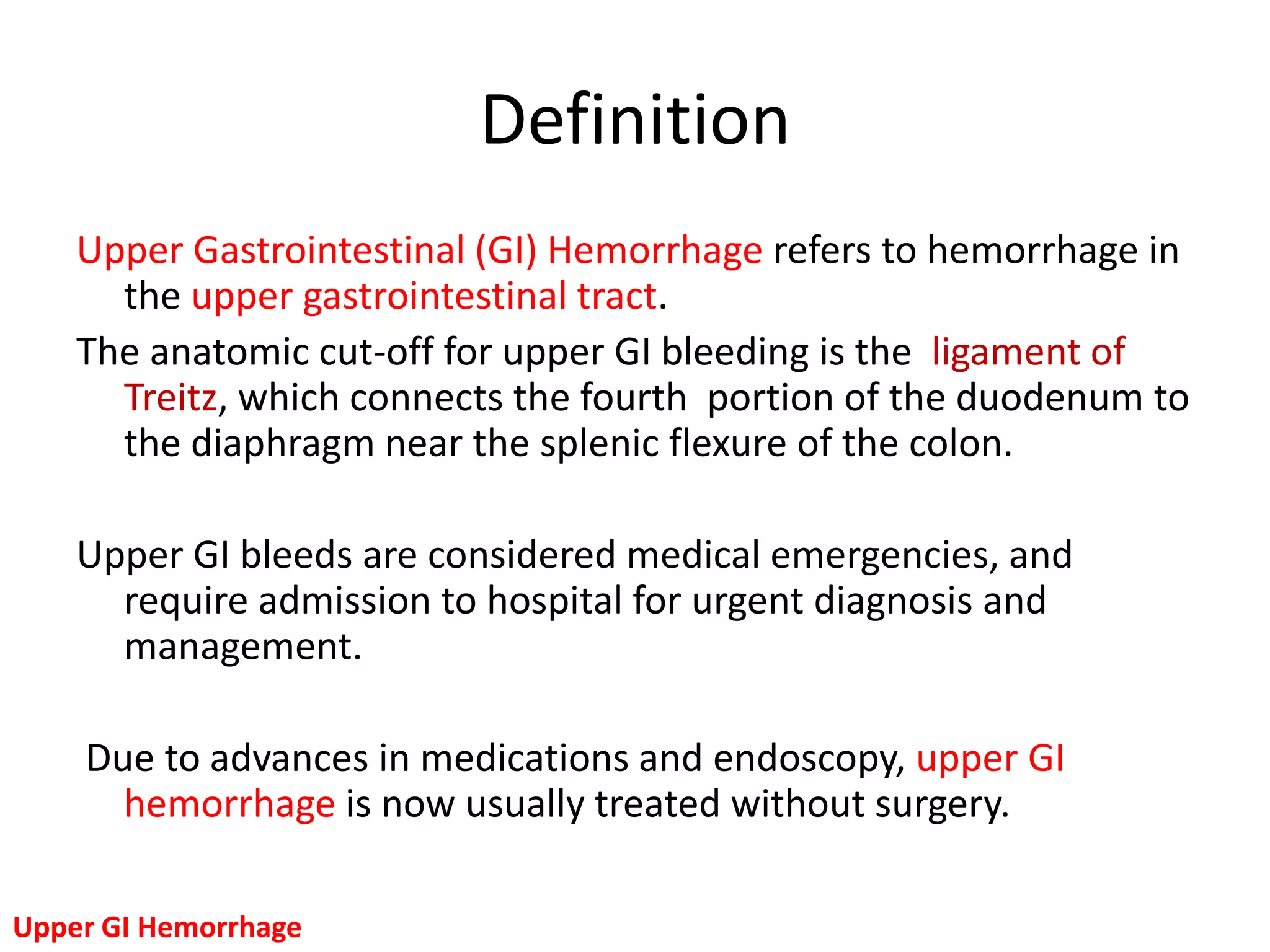 Definition

Upper Gastrointestinal (GI) Hemorrhage refers to hemorrhage in the upper gastrointestinal tract.

The anatomic cut-off for upper GI bleeding is the ligament of Treitz, which connects the fourth portion of the duodenum to the diaphragm near the splenic flexure of the colon.

Upper GI bleeds are considered medical emergencies, and require admission to hospital for urgent diagnosis and management.

Due to advances in medications and endoscopy, upper GI hemorrhage is now usually treated without surgery.

Upper GI Hemorrhage